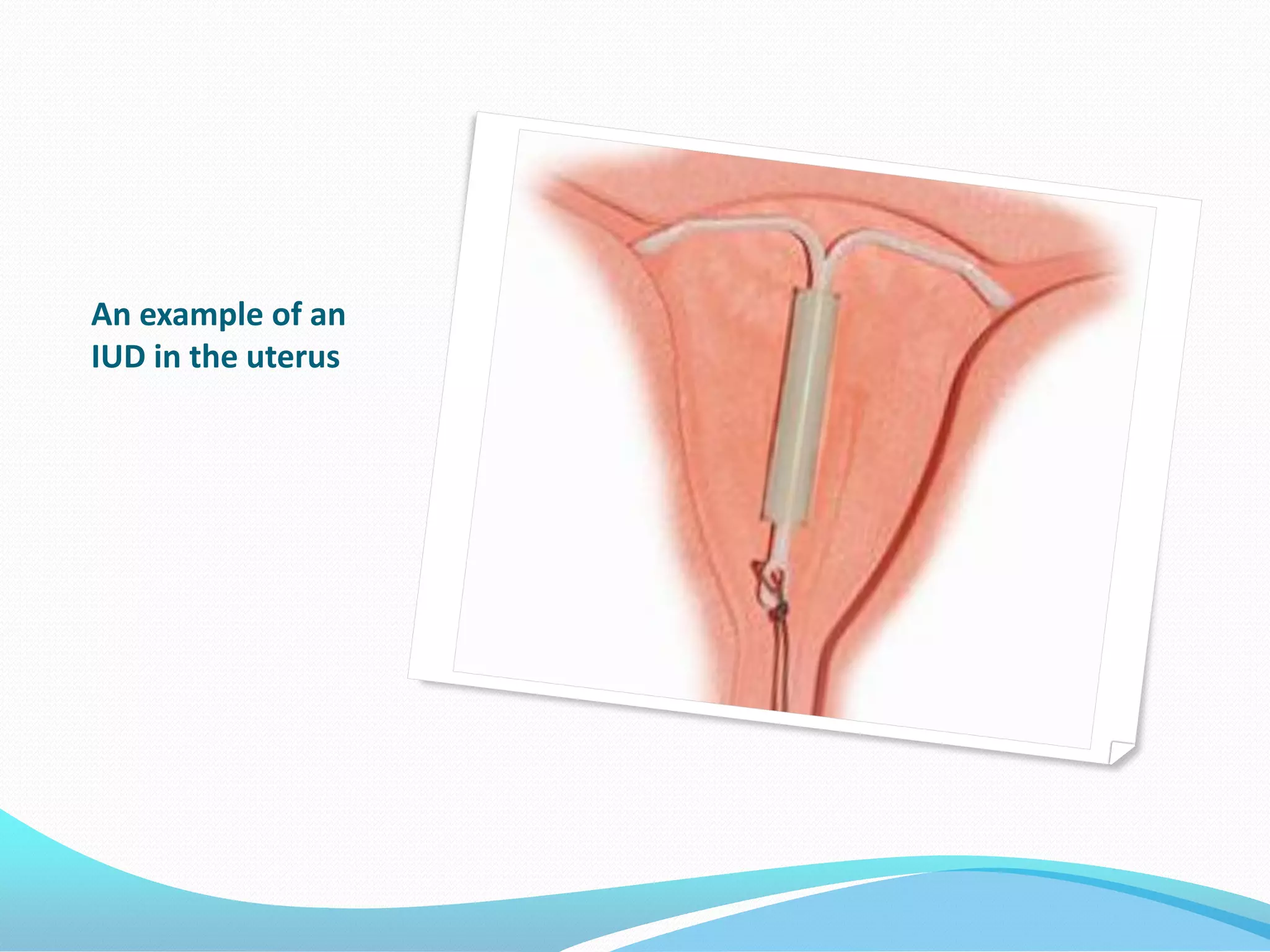 An example of an IUD in the uterus